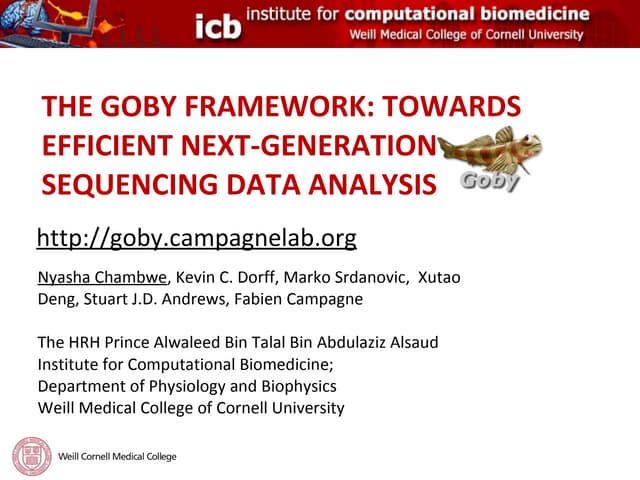 icb institute for computational biomedicine
Weill Medical College of Cornell University

THE GOBY FRAMEWORK: TOWARDS EFFICIENT NEXT-GENERATION SEQUENCING DATA ANALYSIS

Goby

http://goby.campagnelab.org

Nyasha Chambwe, Kevin C. Dorff, Marko Srdanovic, Xutao Deng, Stuart J.D. Andrews, Fabien Campagne

The HRH Prince Alwaleed Bin Talal Bin Abdulaziz Alsaud Institute for Computational Biomedicine;
Department of Physiology and Biophysics
Weill Medical College of Cornell University

Weill Cornell Medical College